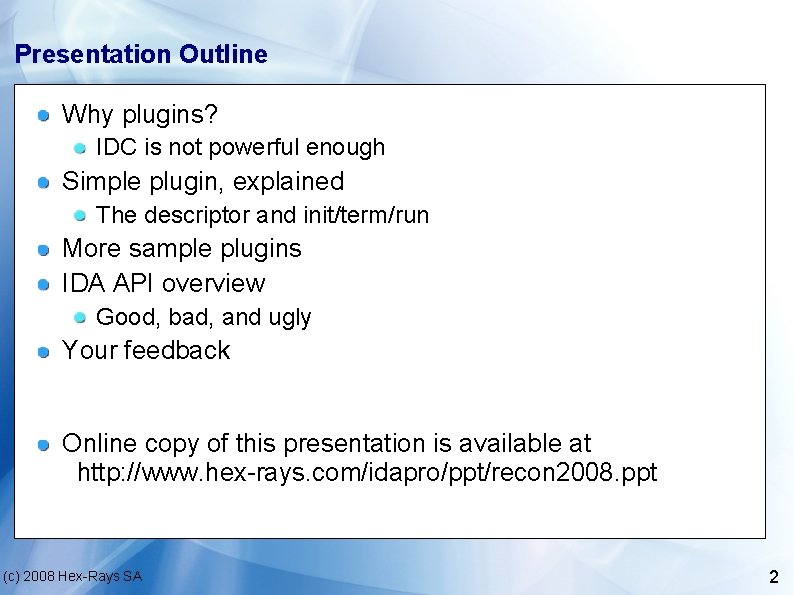 Presentation Outline

- Why plugins?
  - IDC is not powerful enough
- Simple plugin, explained
  - The descriptor and init/term/run
- More sample plugins
- IDA API overview
  - Good, bad, and ugly
- Your feedback

- Online copy of this presentation is available at http://www.hex-rays.com/idapro/ppt/recon2008.ppt

(c) 2008 Hex-Rays SA

2